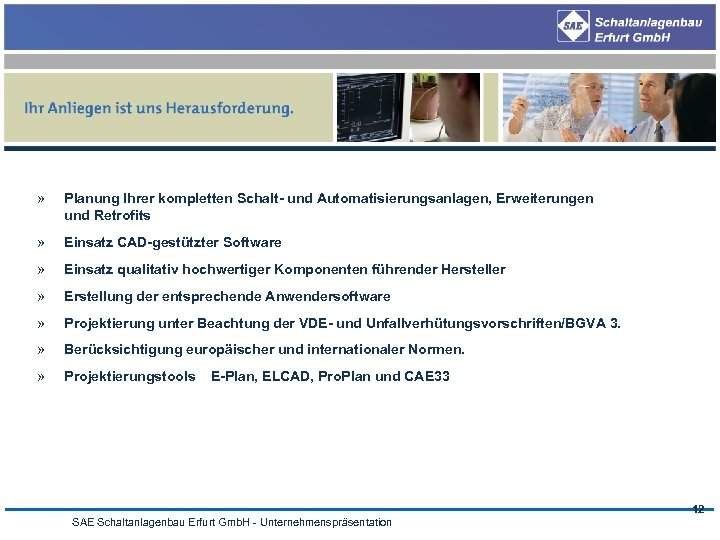 SAE Schaltanlagenbau Erfurt GmbH

Ihr Anliegen ist uns Herausforderung.

» Planung Ihrer kompletten Schalt- und Automatisierungsanlagen, Erweiterungen und Retrofits

» Einsatz CAD-gestützter Software

» Einsatz qualitativ hochwertiger Komponenten führender Hersteller

» Erstellung der entsprechende Anwendersoftware

» Projektierung unter Beachtung der VDE- und Unfallverhütungsvorschriften/BGVA 3.

» Berücksichtigung europäischer und internationaler Normen.

» Projektierungstools E-Plan, ELCAD, ProPlan und CAE33

12

SAE Schaltanlagenbau Erfurt GmbH - Unternehmenspräsentation